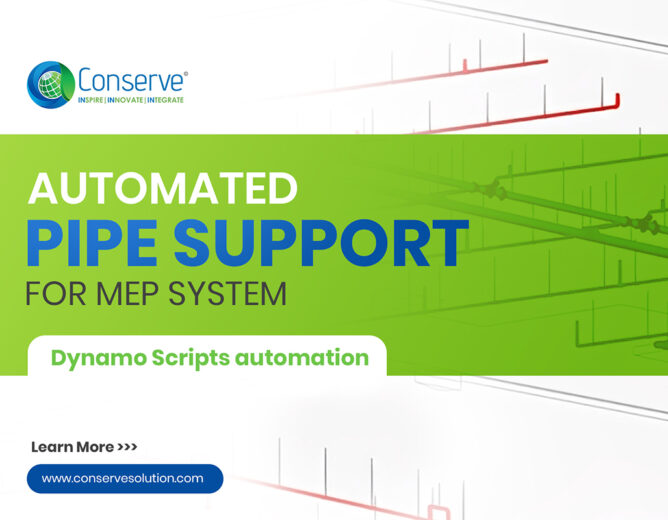 Conserve®
INSPIRE | INNOVATE | INTEGRATE

AUTOMATED
PIPE SUPPORT
FOR MEP SYSTEM

Dynamo Scripts automation

Learn More >>>

www.conservesolution.com